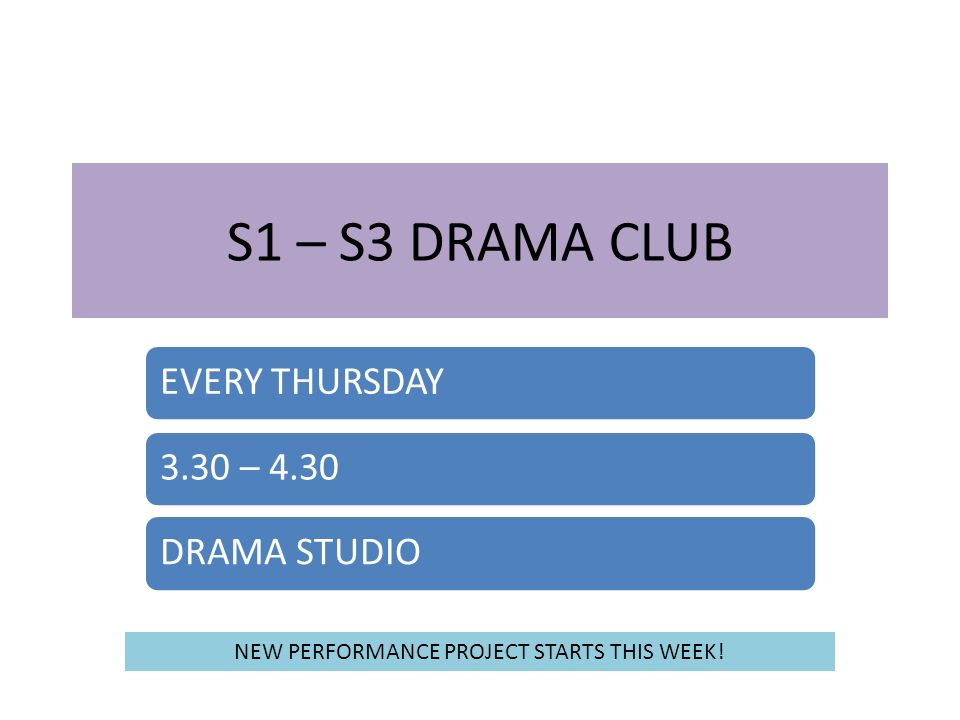 S1 – S3 DRAMA CLUB

EVERY THURSDAY

3.30 – 4.30

DRAMA STUDIO

NEW PERFORMANCE PROJECT STARTS THIS WEEK!